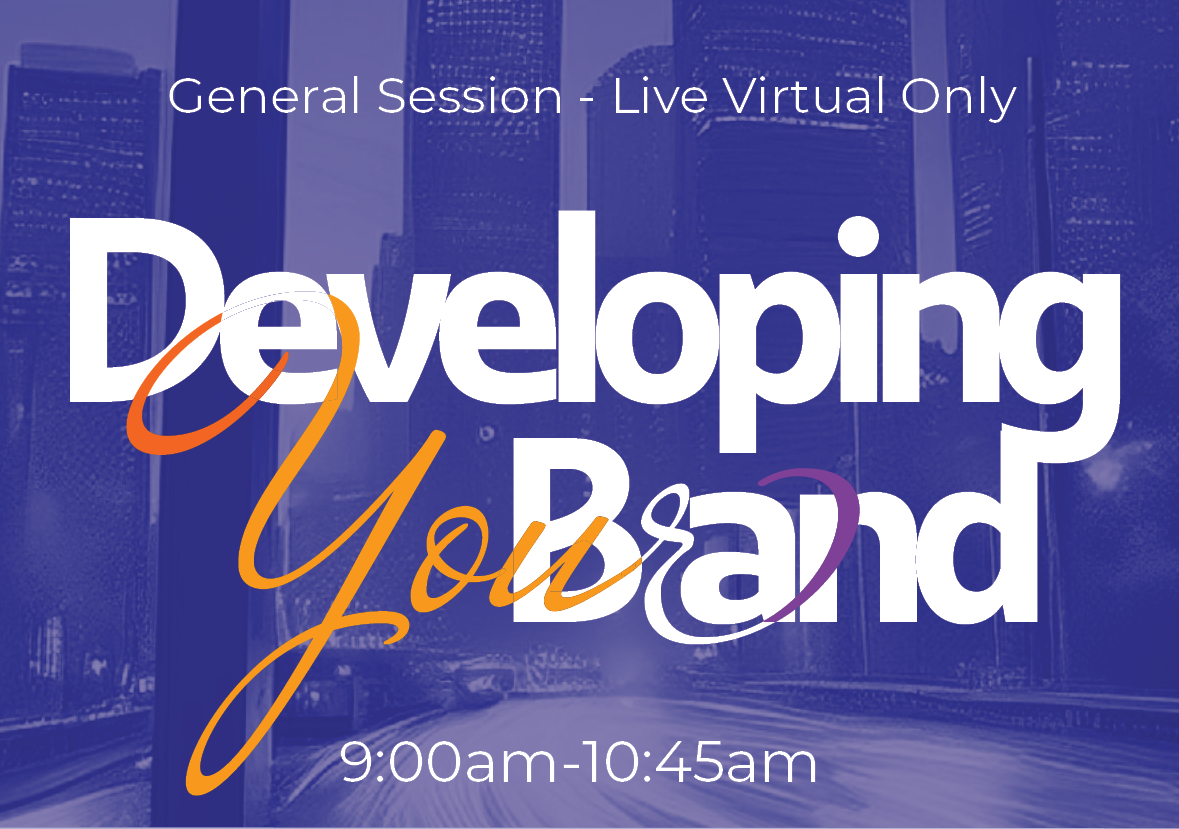 General Session - Live Virtual Only

Developing Your Brand

9:00am-10:45am